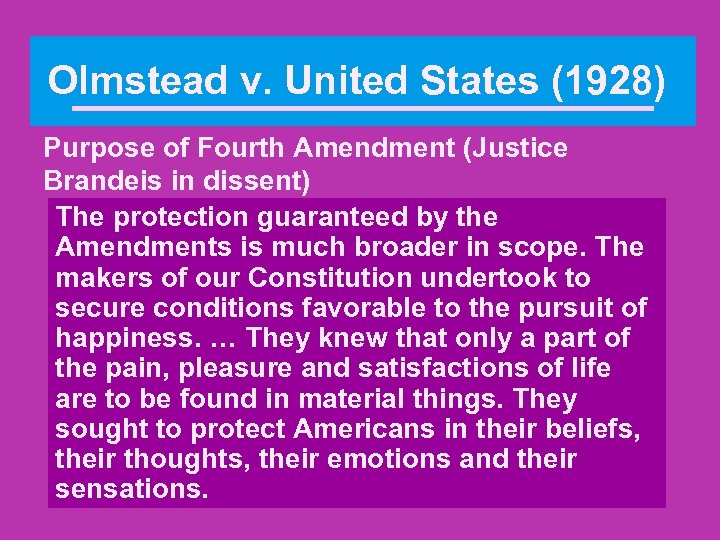 Olmstead v. United States (1928)

Purpose of Fourth Amendment (Justice Brandeis in dissent)

The protection guaranteed by the Amendments is much broader in scope. The makers of our Constitution undertook to secure conditions favorable to the pursuit of happiness. … They knew that only a part of the pain, pleasure and satisfactions of life are to be found in material things. They sought to protect Americans in their beliefs, their thoughts, their emotions and their sensations.